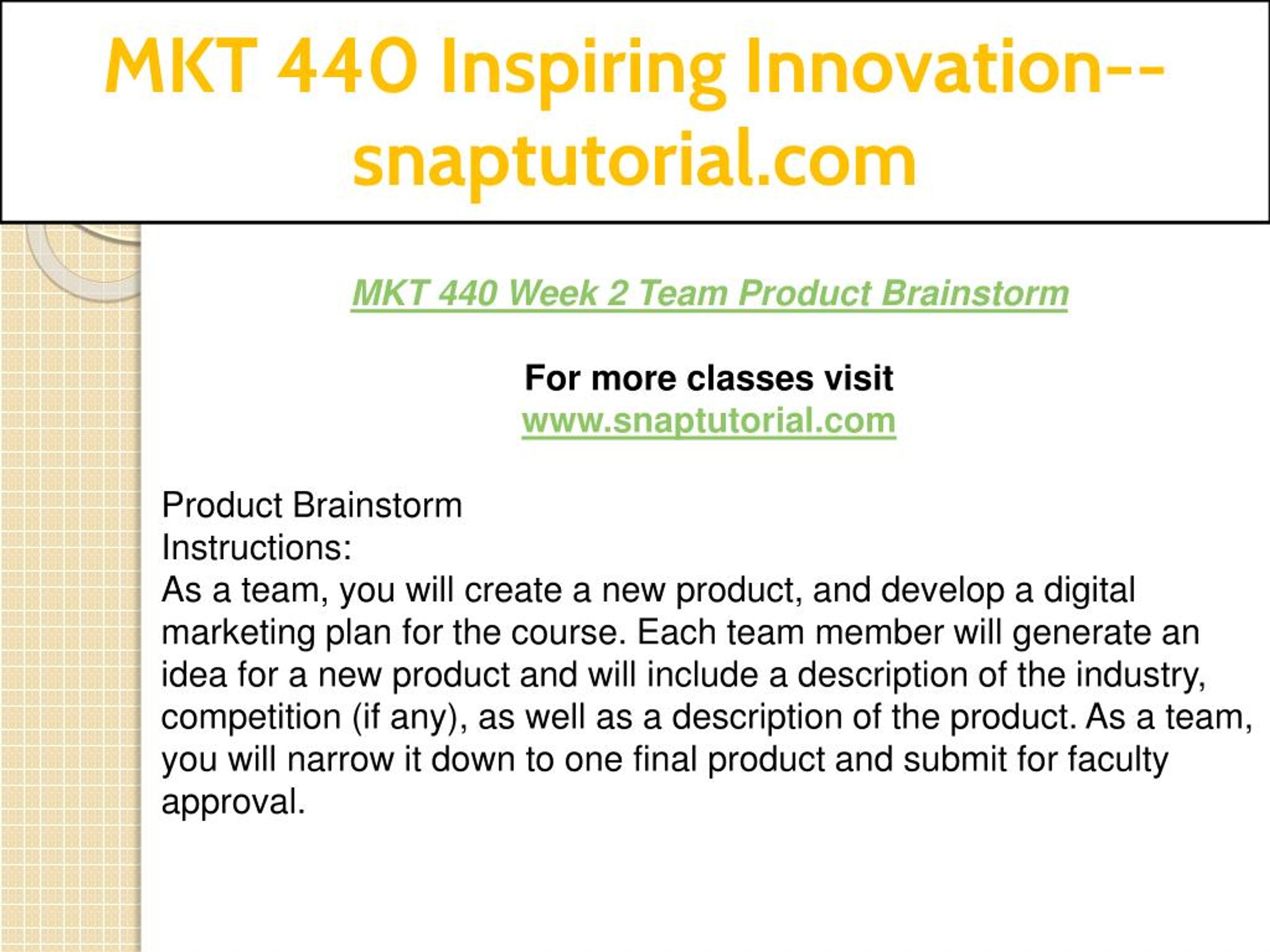 MKT 440 Inspiring Innovation--snaptutorial.com

MKT 440 Week 2 Team Product Brainstorm

For more classes visit
www.snaptutorial.com

Product Brainstorm
Instructions:
As a team, you will create a new product, and develop a digital marketing plan for the course. Each team member will generate an idea for a new product and will include a description of the industry, competition (if any), as well as a description of the product. As a team, you will narrow it down to one final product and submit for faculty approval.